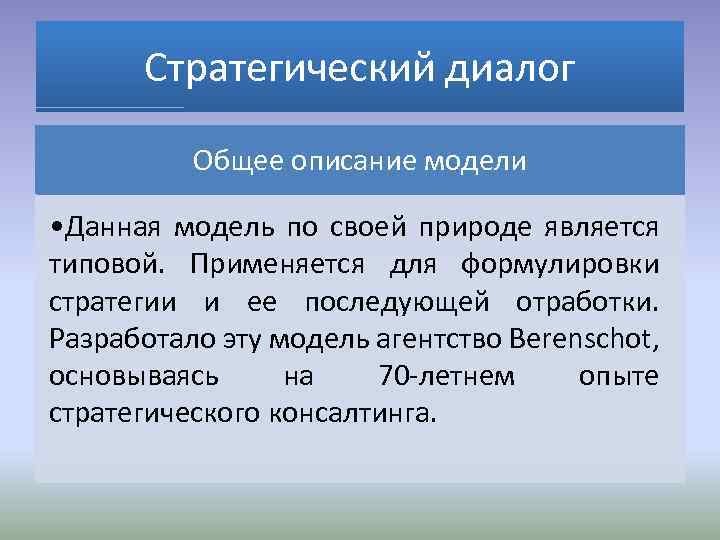 Стратегический диалог

Общее описание модели

•Данная модель по своей природе является типовой. Применяется для формулировки стратегии и ее последующей отработки. Разработало эту модель агентство Berenschot, основываясь на 70-летнем опыте стратегического консалтинга.